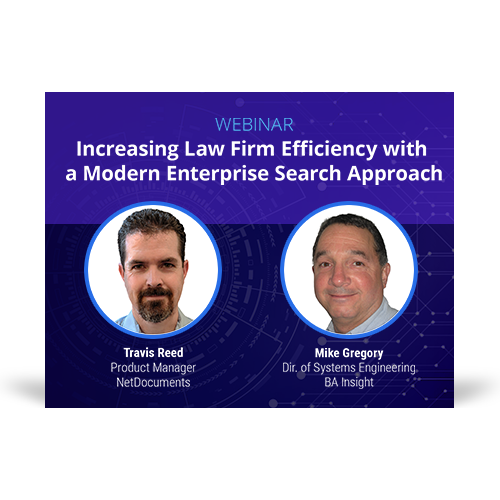 WEBINAR

Increasing Law Firm Efficiency with a Modern Enterprise Search Approach

Travis Reed
Product Manager
NetDocuments

Mike Gregory
Dir. of Systems Engineering
BA Insight